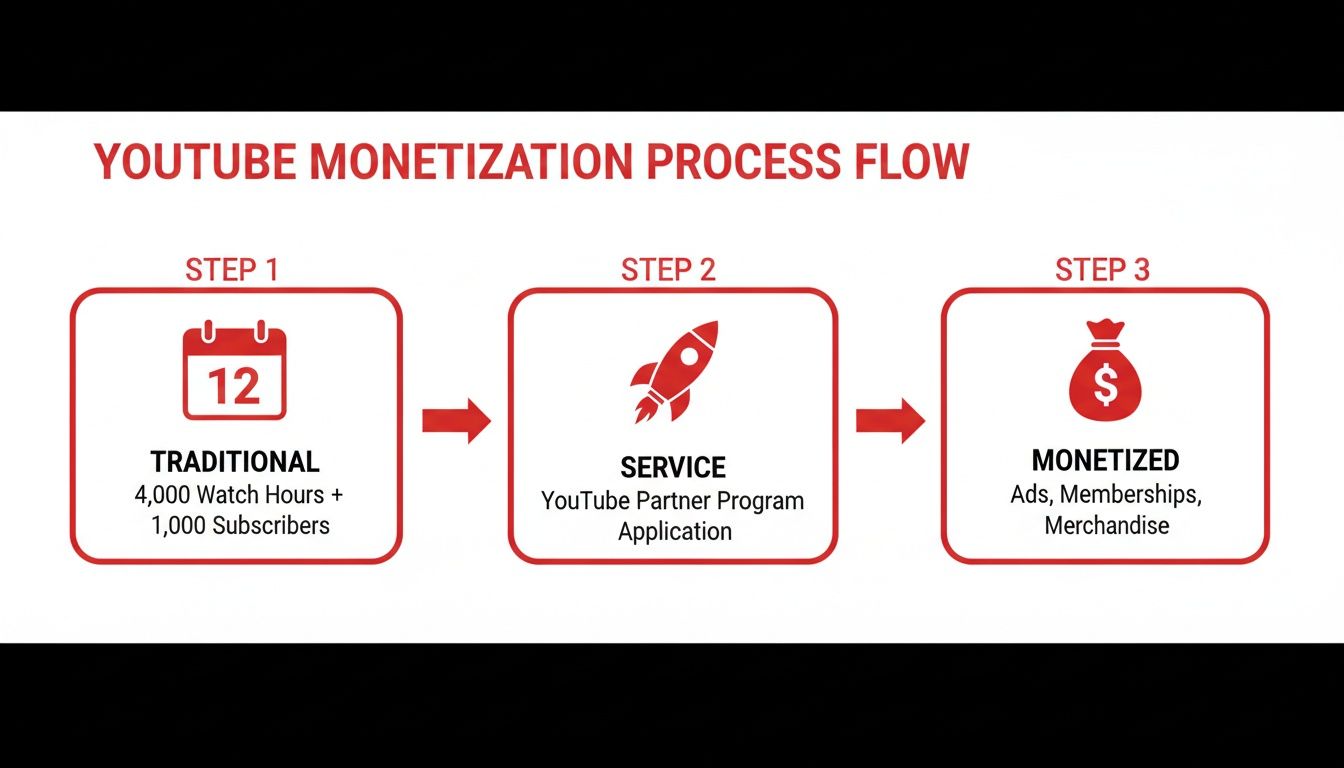 YOUTUBE MONETIZATION PROCESS FLOW

STEP 1

12

TRADITIONAL
4,000 Watch Hours + 1,000 Subscribers

STEP 2

SERVICE
YouTube Partner Program Application

STEP 3

$

MONETIZED
Ads, Memberships, Merchandise